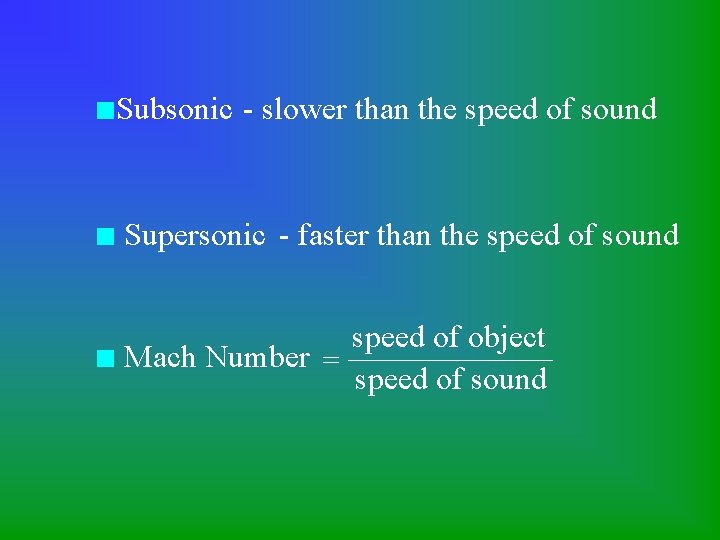 Subsonic - slower than the speed of sound

Supersonic - faster than the speed of sound

Mach Number $= \frac{\text{speed of object}}{\text{speed of sound}}$